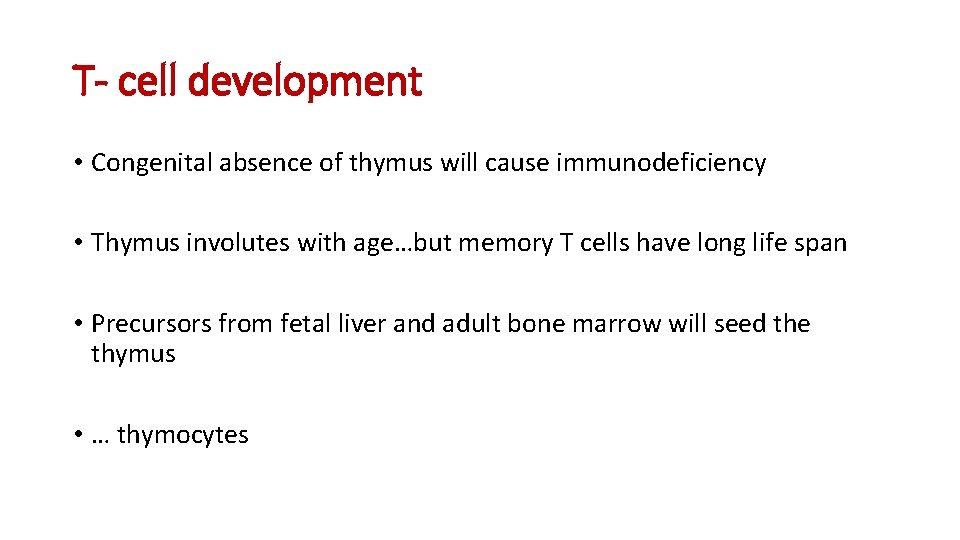 T- cell development

• Congenital absence of thymus will cause immunodeficiency

• Thymus involutes with age…but memory T cells have long life span

• Precursors from fetal liver and adult bone marrow will seed the thymus

• … thymocytes